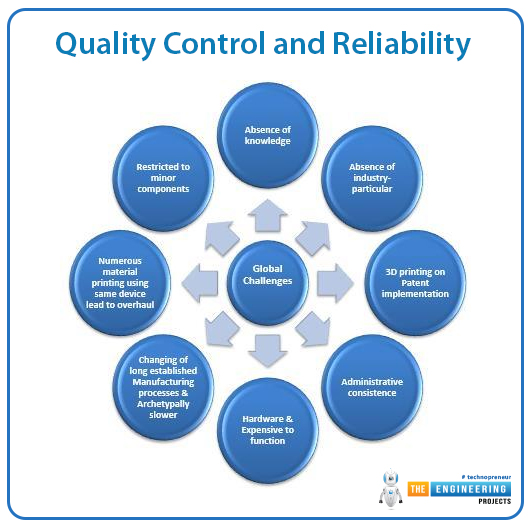 Quality Control and Reliability

Global Challenges

Absence of knowledge

Absence of industry-particular

3D printing on Patent implementation

Administrative consistence

Hardware & Expensive to function

Changing of long established Manufacturing processes & Archetypally slower

Numerous material printing using same device lead to overhaul

Restricted to minor components

# technopreneur
THE ENGINEERING PROJECTS